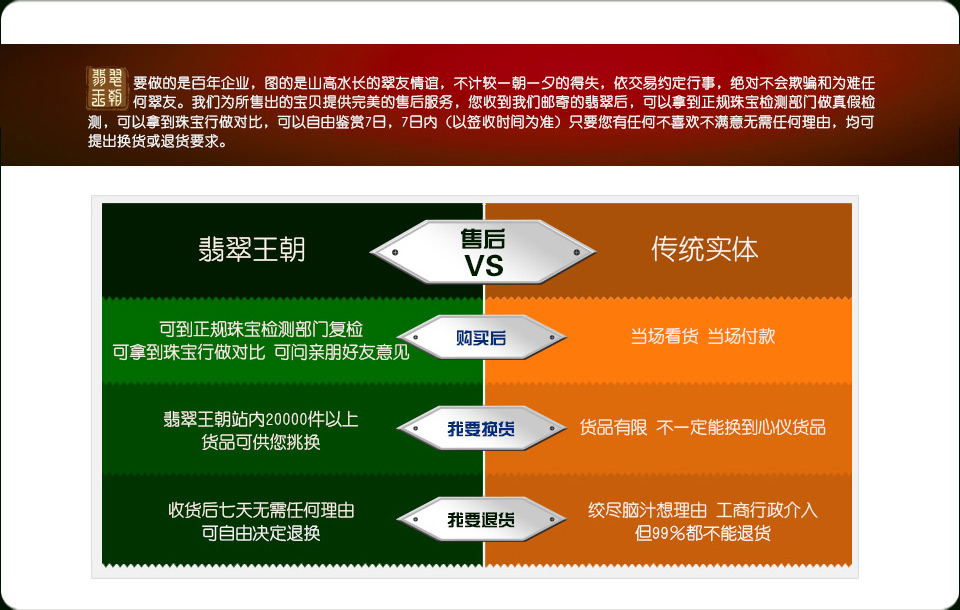 翡翠王朝

要做的是百年企业，图的是山高水长的翠友情谊，不计较一朝一夕的得失，依交易约定行事，绝对不会欺骗和为难任何翠友。我们为所售出的宝贝提供完美的售后服务，您收到我们邮寄的翡翠后，可以拿到正规珠宝检测部门做真假检测，可以拿到珠宝行做对比，可以自由鉴赏7日，7日内（以签收时间为准）只要您有任何不喜欢不满意无需任何理由，均可提出换货或退货要求。

翡翠王朝

售后
VS

传统实体

可到正规珠宝检测部门复检
可拿到珠宝行做对比 可问亲朋好友意见

购买后

当场看货 当场付款

翡翠王朝站内20000件以上
货品可供您挑换

我要换货

货品有限 不一定能换到心仪货品

收货后七天无需任何理由
可自由决定退换

我要退货

绞尽脑汁想理由 工商行政介入
但99%都不能退货